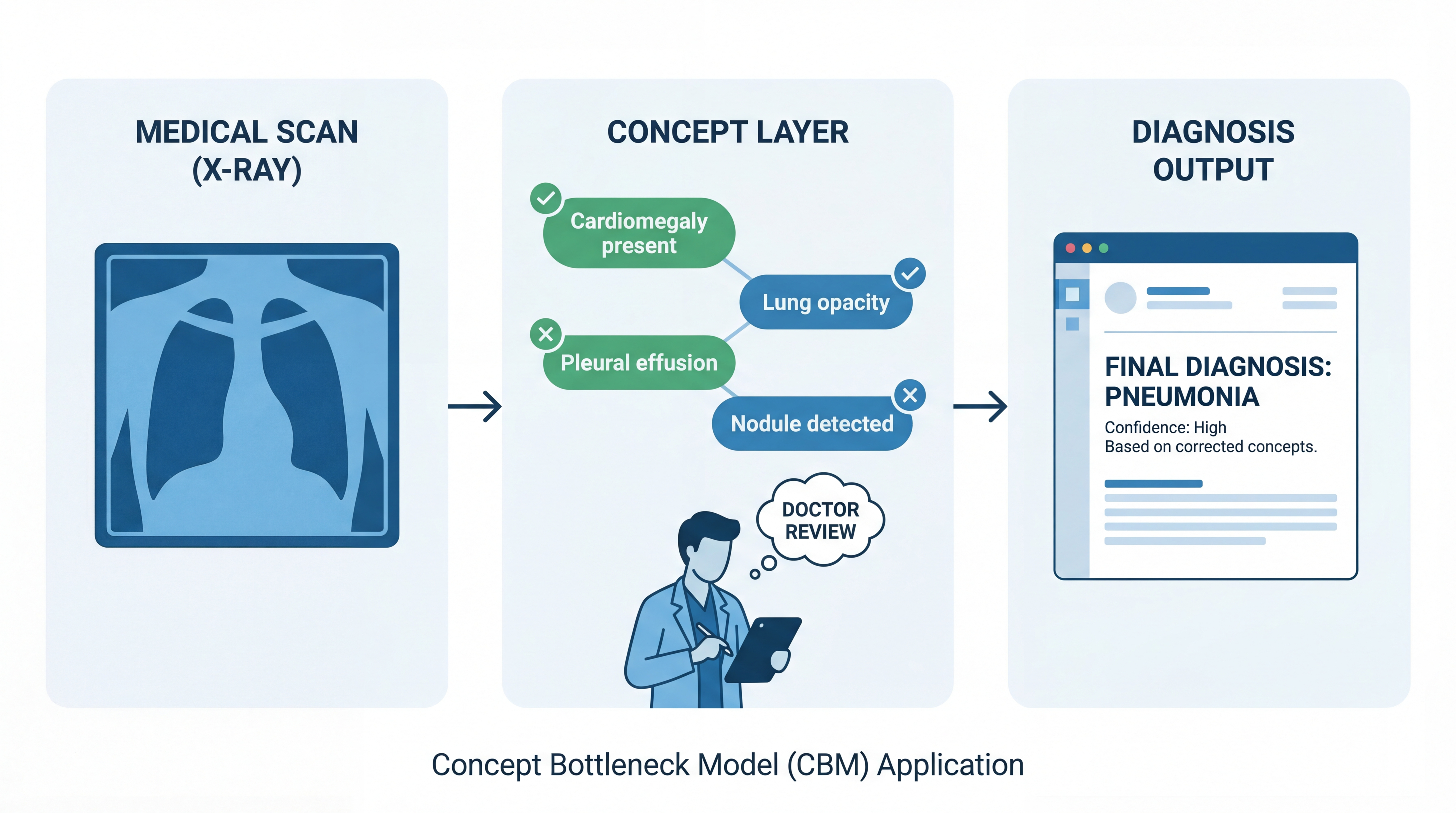 MEDICAL SCAN (X-RAY)

CONCEPT LAYER

Cardiomegaly present

Lung opacity

Pleural effusion

Nodule detected

DOCTOR REVIEW

DIAGNOSIS OUTPUT

FINAL DIAGNOSIS: PNEUMONIA

Confidence: High
Based on corrected concepts.

Concept Bottleneck Model (CBM) Application